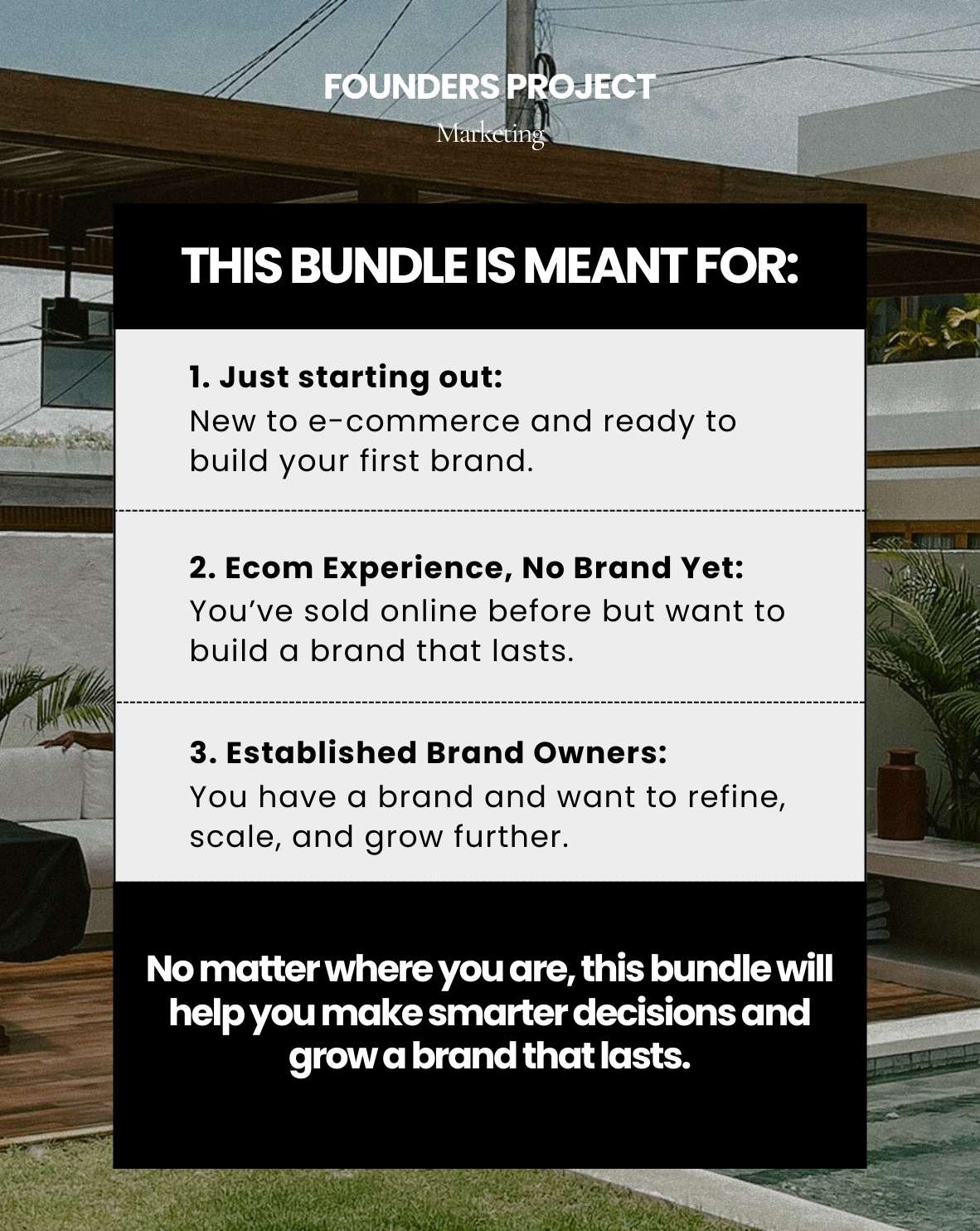 FOUNDERS PROJECT
Marketing

THIS BUNDLE IS MEANT FOR:

1. Just starting out:
New to e-commerce and ready to build your first brand.

2. Ecom Experience, No Brand Yet:
You've sold online before but want to build a brand that lasts.

3. Established Brand Owners:
You have a brand and want to refine, scale, and grow further.

No matter where you are, this bundle will help you make smarter decisions and grow a brand that lasts.